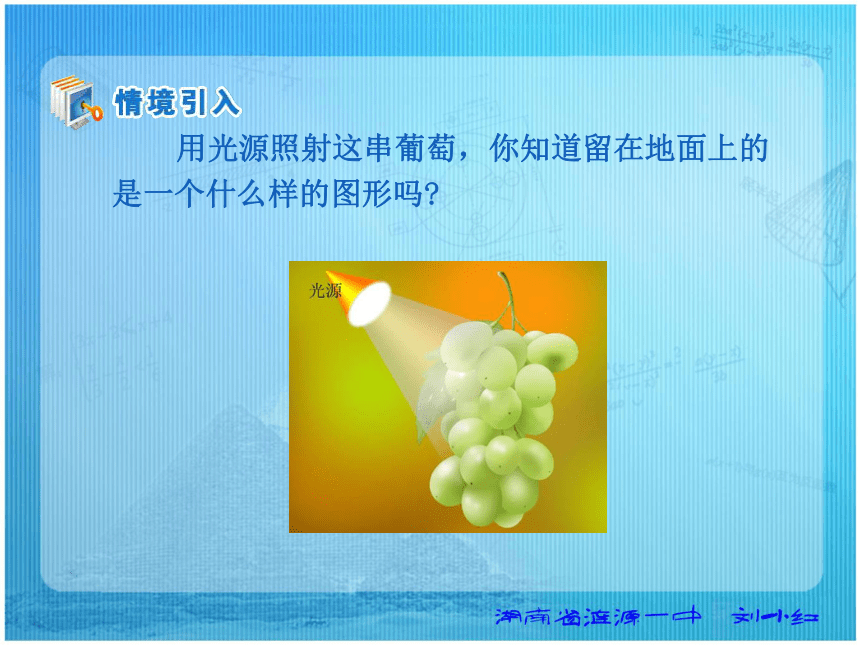 情境引入

用光源照射这串葡萄，你知道留在地面上的是一个什么样的图形吗?

光源

湖南省涟源一中　刘小红